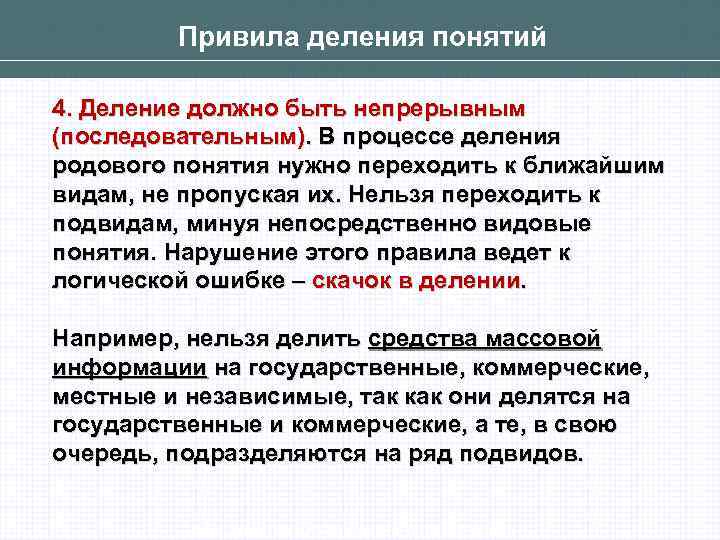 Привила деления понятий

4. Деление должно быть непрерывным (последовательным). В процессе деления родового понятия нужно переходить к ближайшим видам, не пропуская их. Нельзя переходить к подвидам, минуя непосредственно видовые понятия. Нарушение этого правила ведет к логической ошибке – скачок в делении.

Например, нельзя делить средства массовой информации на государственные, коммерческие, местные и независимые, так как они делятся на государственные и коммерческие, а те, в свою очередь, подразделяются на ряд подвидов.